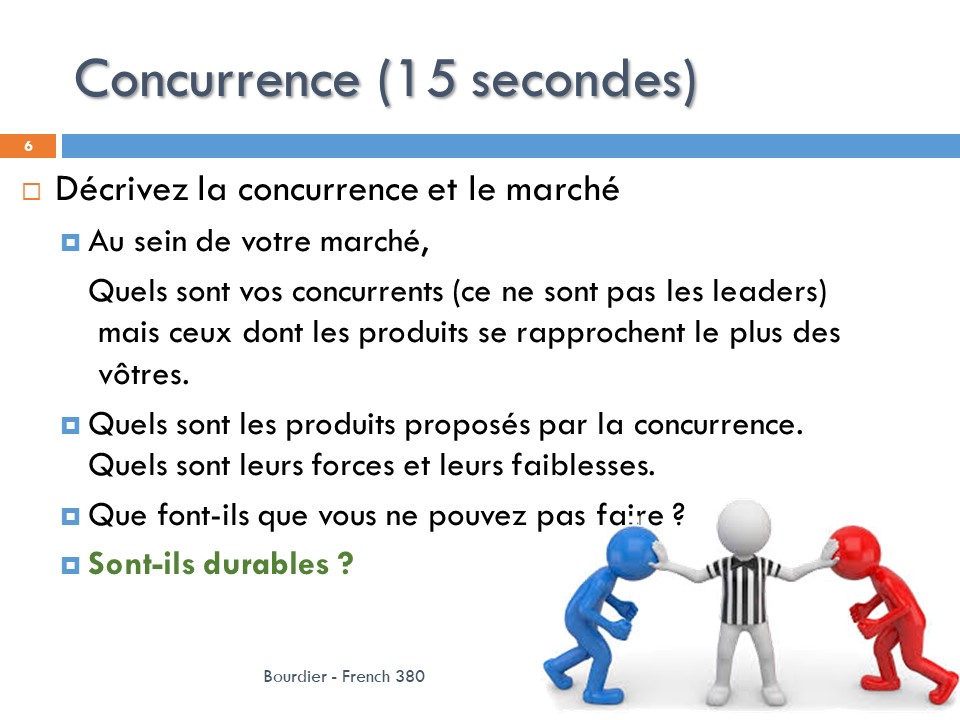 Concurrence (15 secondes)

6

Décrivez la concurrence et le marché

Au sein de votre marché,

Quels sont vos concurrents (ce ne sont pas les leaders) mais ceux dont les produits se rapprochent le plus des vôtres.

Quels sont les produits proposés par la concurrence. Quels sont leurs forces et leurs faiblesses.

Que font-ils que vous ne pouvez pas faire ?

Sont-ils durables ?

Bourdier - French 380